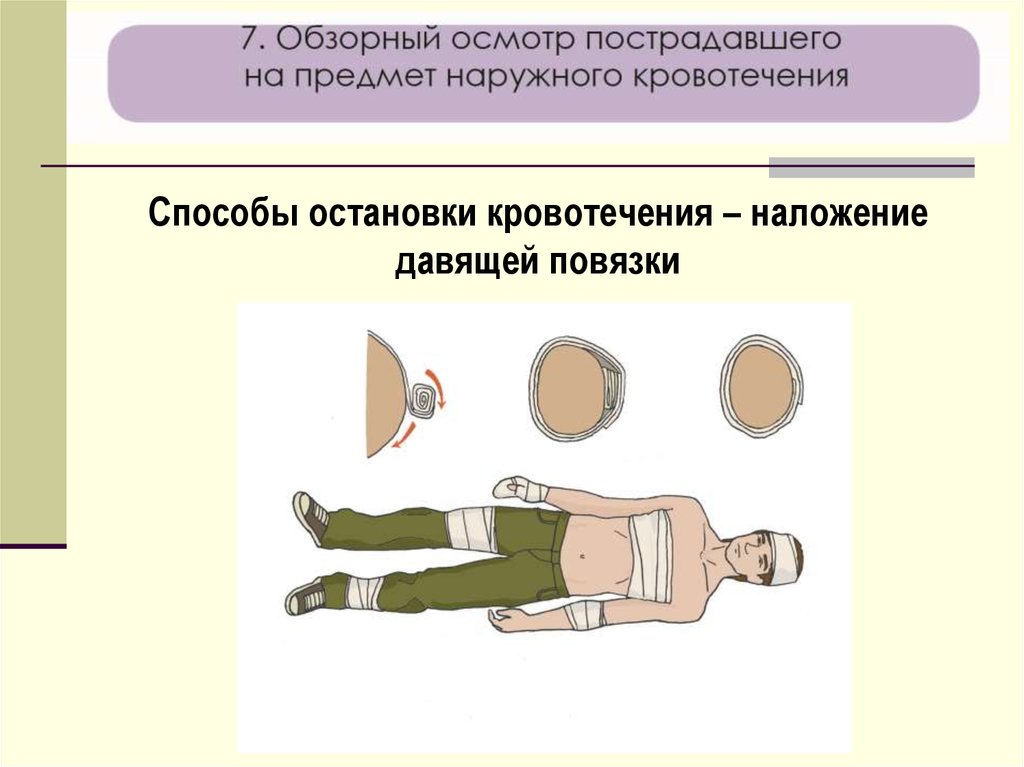 7. Обзорный осмотр пострадавшего на предмет наружного кровотечения

Способы остановки кровотечения – наложение давящей повязки